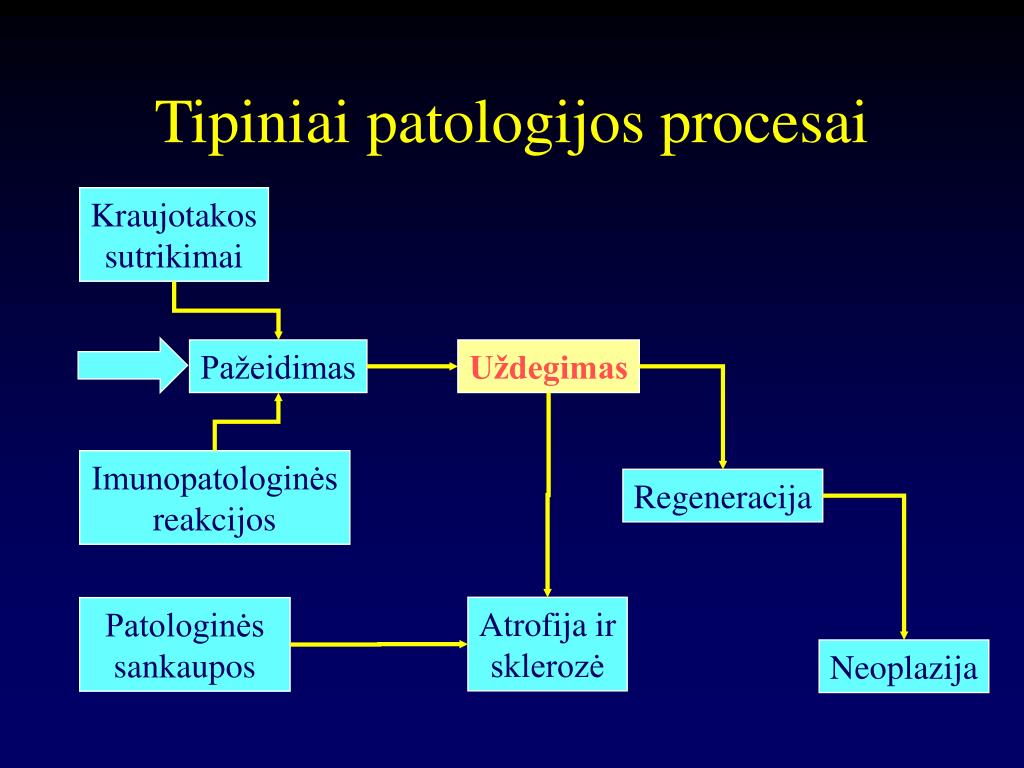 Tipiniai patologijos procesai

Kraujotakos sutrikimai

Pažeidimas

Uždegimas

Imunopatologinės reakcijos

Regeneracija

Patologinės sankaupos

Atrofija ir sklerozė

Neoplazija